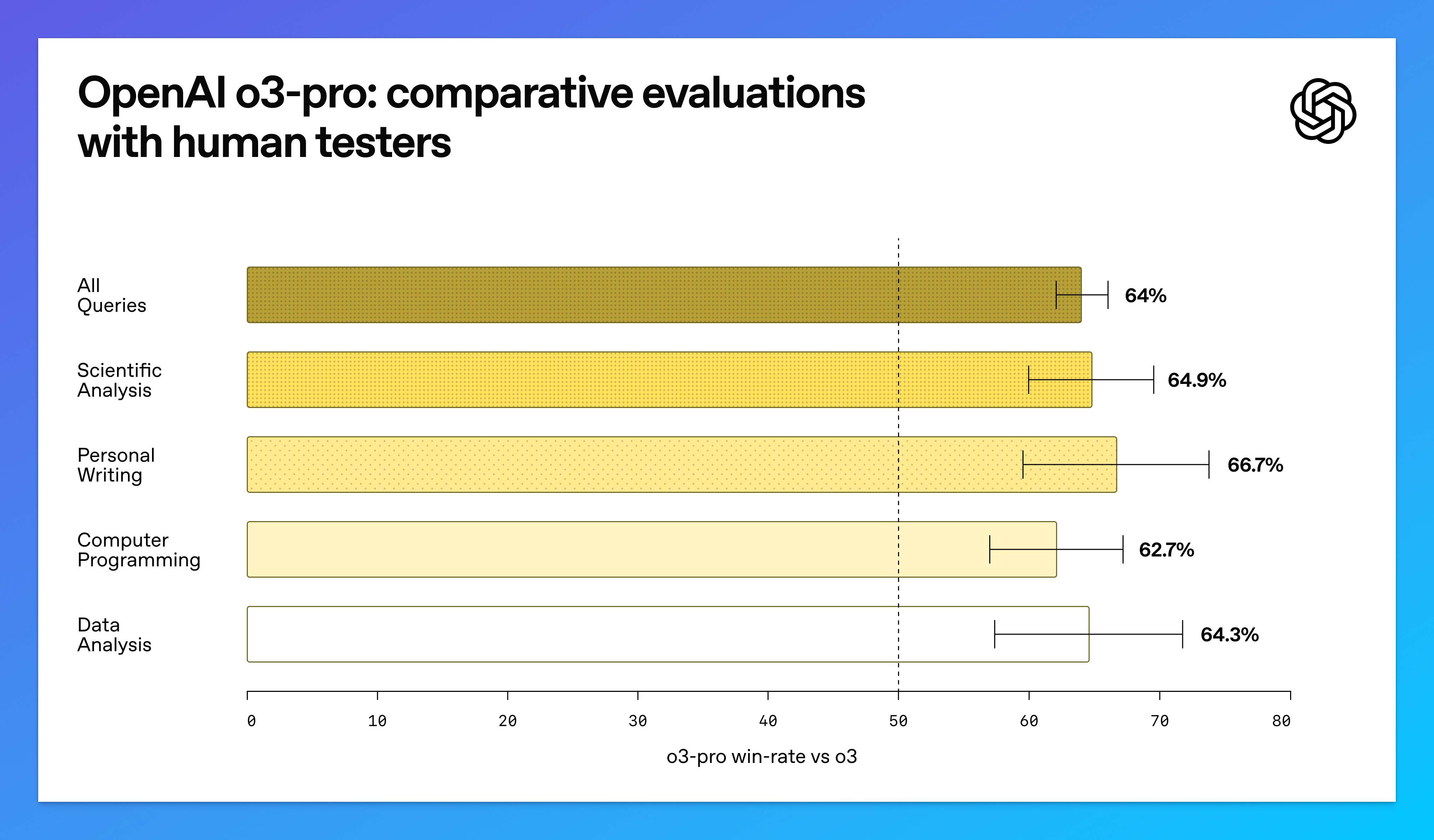 OpenAI o3-pro: comparative evaluations with human testers

All Queries
64%

Scientific Analysis
64.9%

Personal Writing
66.7%

Computer Programming
62.7%

Data Analysis
64.3%

0
10
20
30
40
50
60
70
80

o3-pro win-rate vs o3